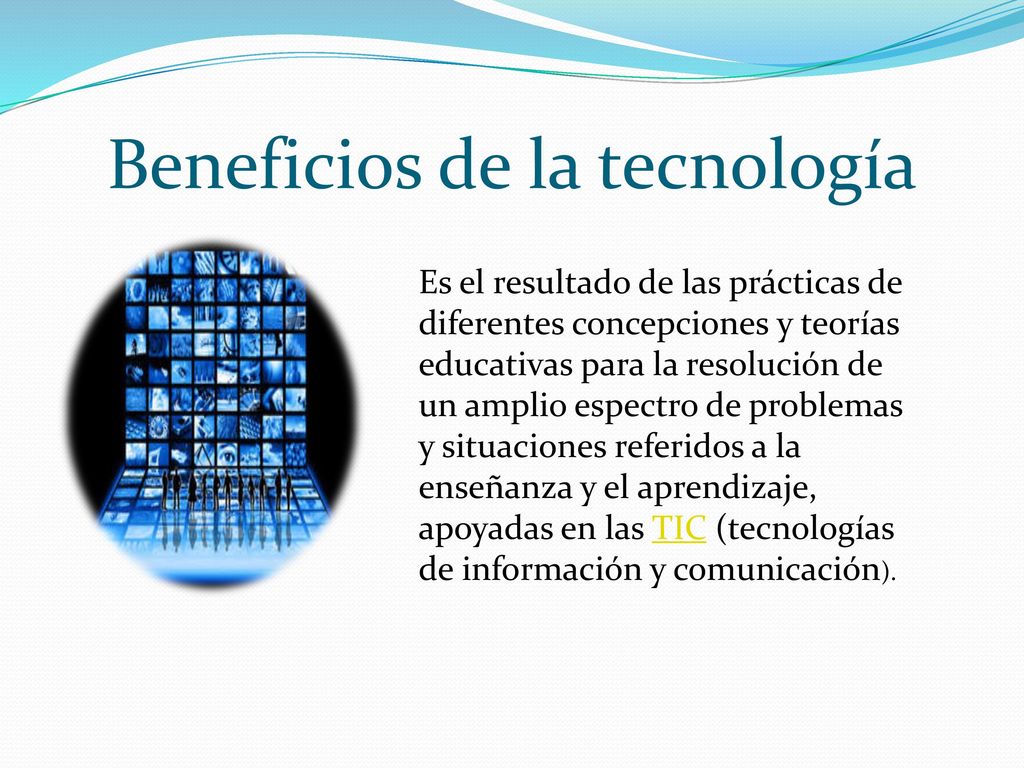 Beneficios de la tecnología

Es el resultado de las prácticas de diferentes concepciones y teorías educativas para la resolución de un amplio espectro de problemas y situaciones referidos a la enseñanza y el aprendizaje, apoyadas en las TIC (tecnologías de información y comunicación).